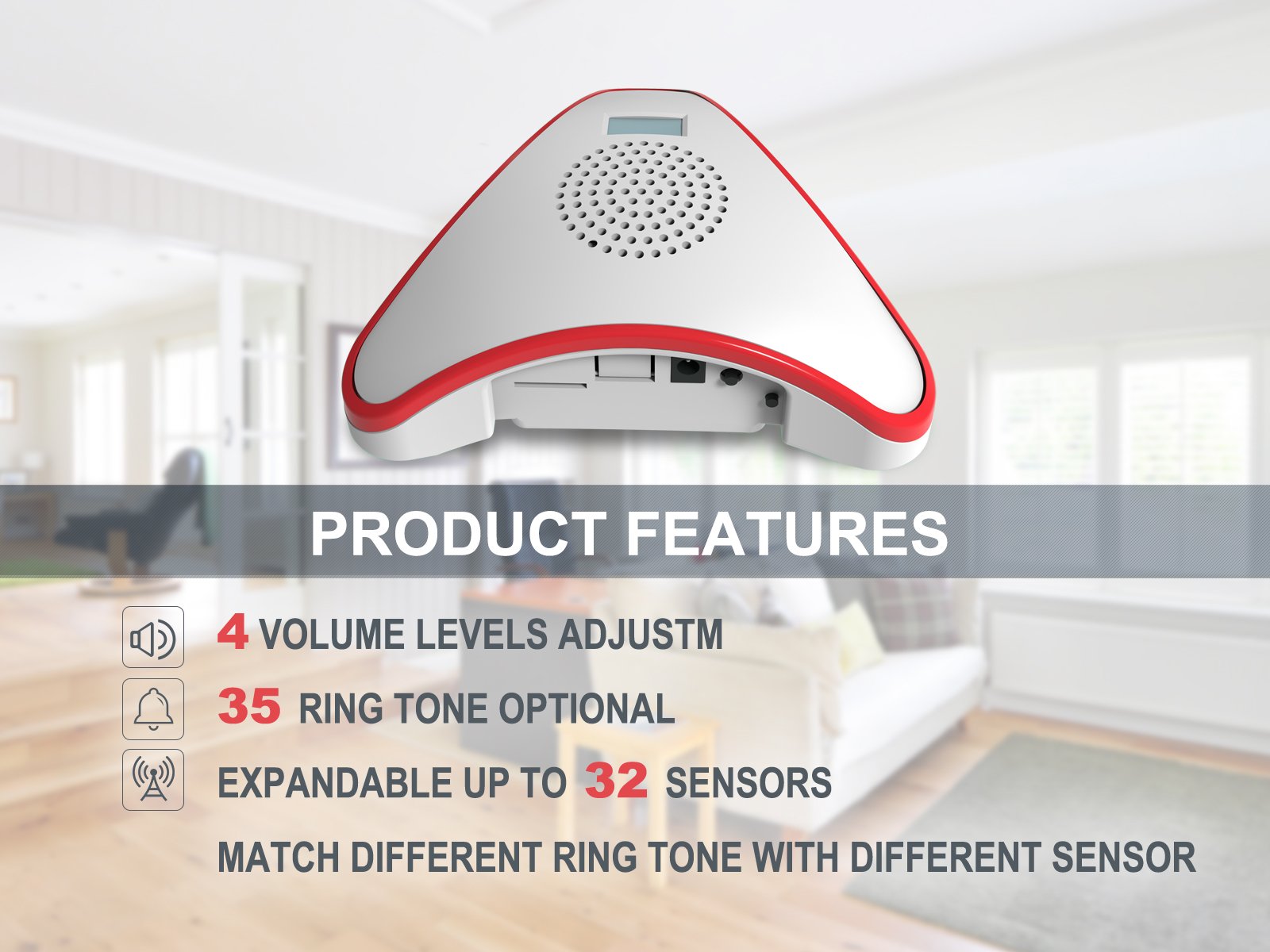 PRODUCT FEATURES

4 VOLUME LEVELS ADJUSTM

35 RING TONE OPTIONAL

EXPANDABLE UP TO 32 SENSORS

MATCH DIFFERENT RING TONE WITH DIFFERENT SENSOR